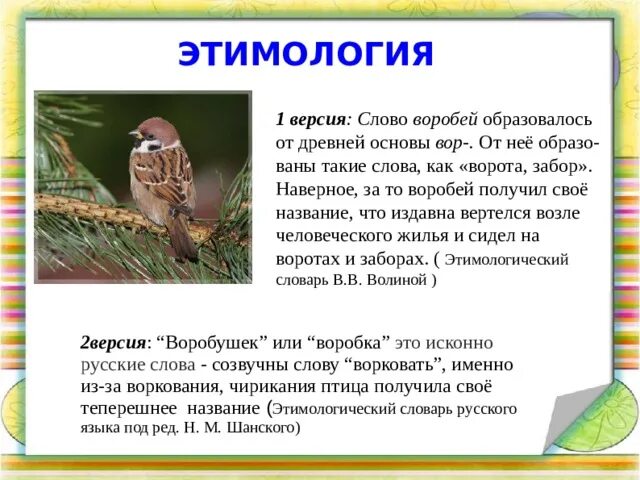 ЭТИМОЛОГИЯ

1 версия: Слово воробей образовалось от древней основы вор-. От неё образованы такие слова, как «ворота, забор». Наверное, за то воробей получил своё название, что издавна вертелся возле человеческого жилья и сидел на воротах и заборах. ( Этимологический словарь В.В. Волиной )

2версия: “Воробушек” или “воробка” это исконно русские слова - созвучны слову “ворковать”, именно из-за воркования, чирикания птица получила своё теперешнее название (Этимологический словарь русского языка под ред. Н. М. Шанского)